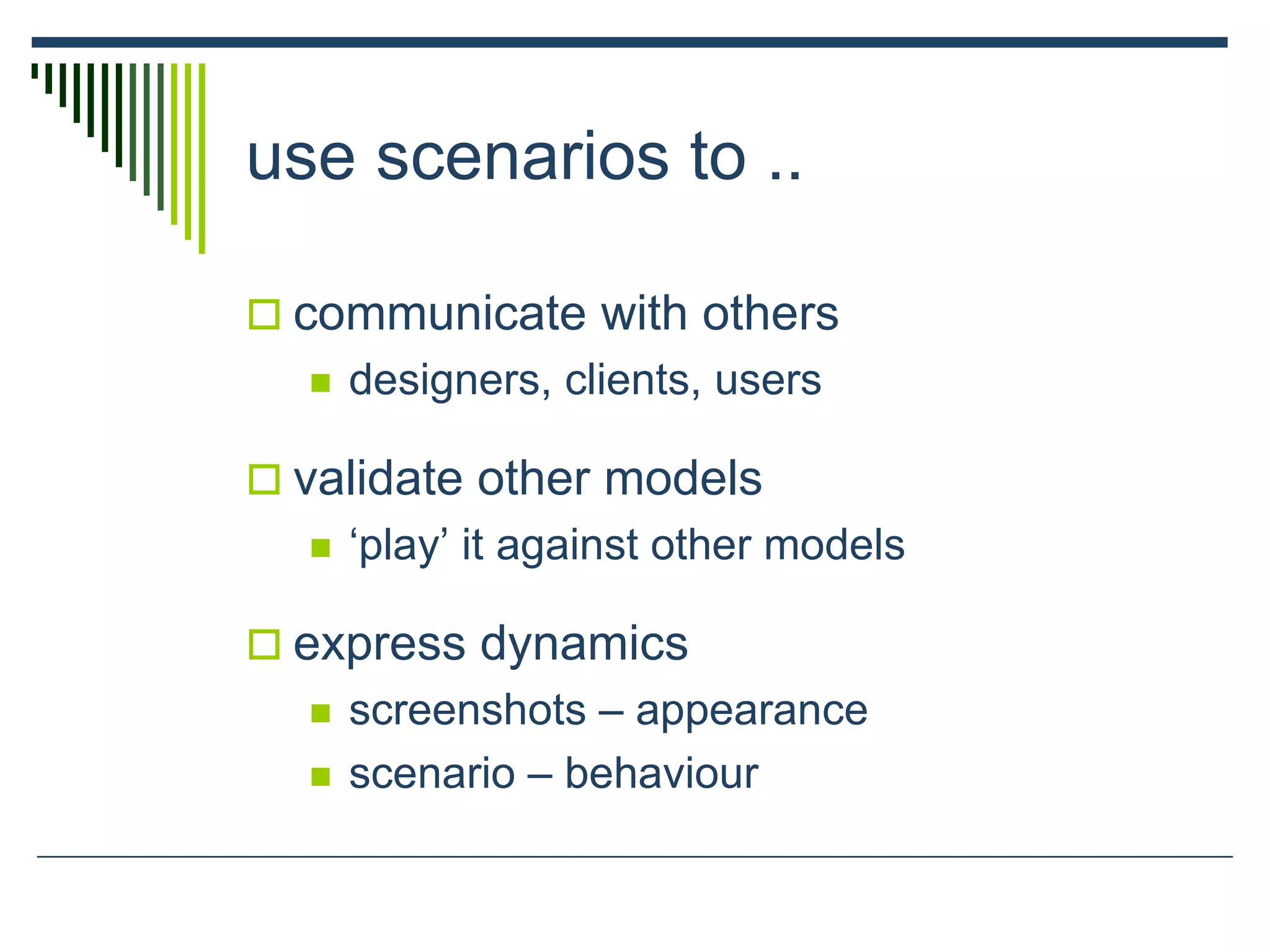 use scenarios to ..

communicate with others

designers, clients, users

validate other models

‘play’ it against other models

express dynamics

screenshots – appearance

scenario – behaviour